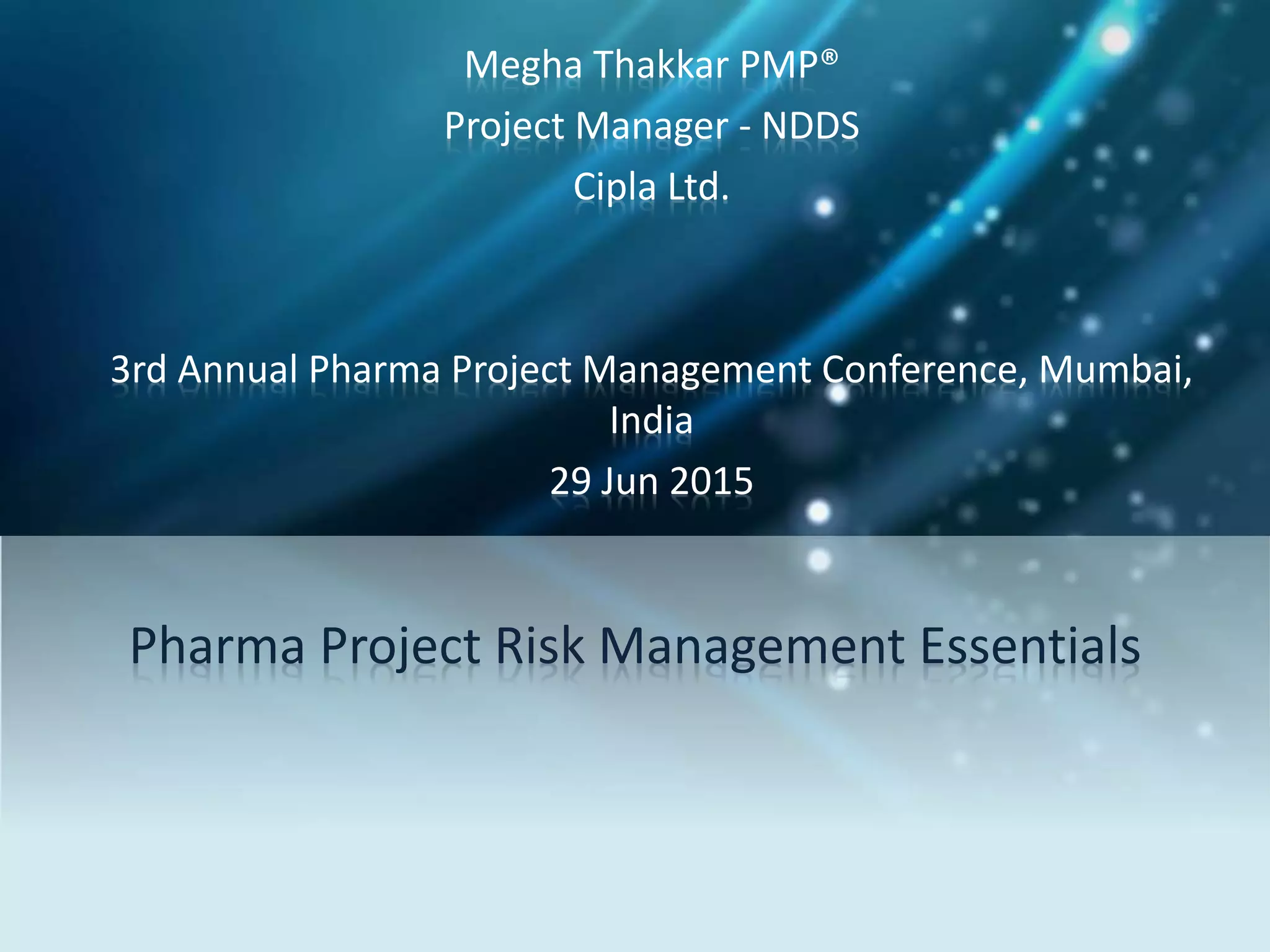 Megha Thakkar PMP®
Project Manager - NDDS
Cipla Ltd.

3rd Annual Pharma Project Management Conference, Mumbai, India
29 Jun 2015

Pharma Project Risk Management Essentials